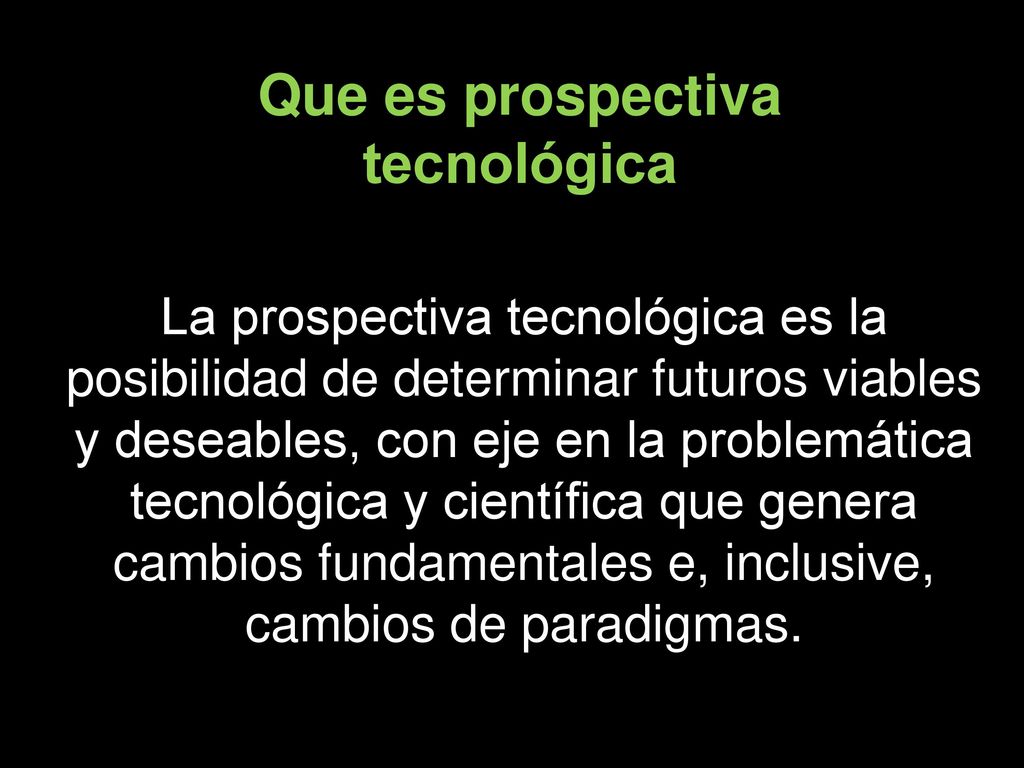 Que es prospectiva tecnológica

La prospectiva tecnológica es la posibilidad de determinar futuros viables y deseables, con eje en la problemática tecnológica y científica que genera cambios fundamentales e, inclusive, cambios de paradigmas.